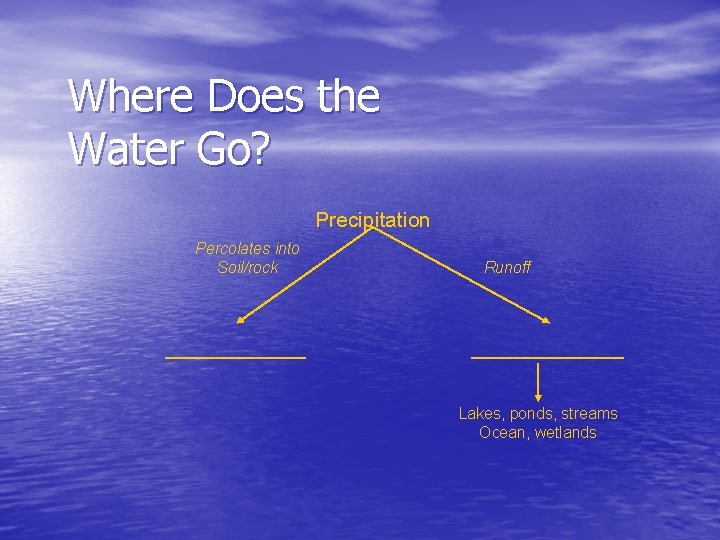 Where Does the Water Go?

Precipitation

Percolates into Soil/rock

Runoff

Lakes, ponds, streams
Ocean, wetlands